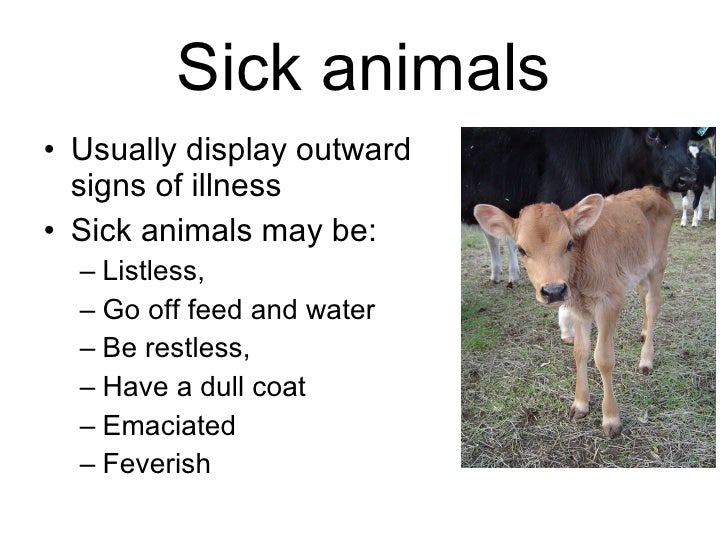 Sick animals

• Usually display outward signs of illness
• Sick animals may be:
– Listless,
– Go off feed and water
– Be restless,
– Have a dull coat
– Emaciated
– Feverish